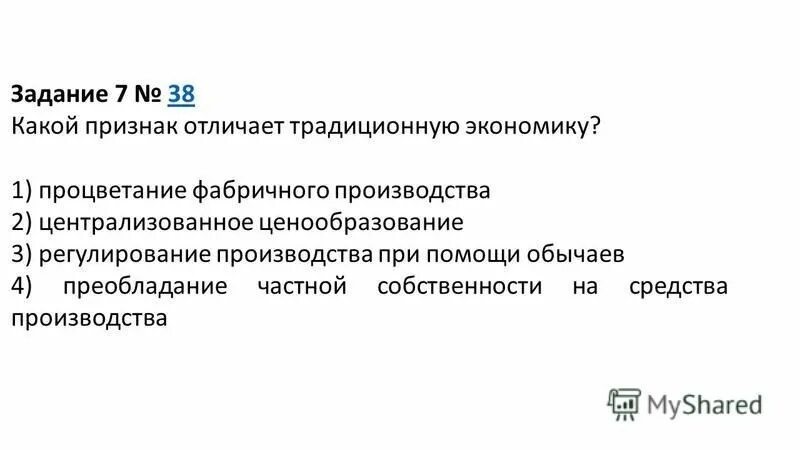 Задание 7 № 38
Какой признак отличает традиционную экономику?

1) процветание фабричного производства
2) централизованное ценообразование
3) регулирование производства при помощи обычаев
4) преобладание частной собственности на средства производства

MyShared